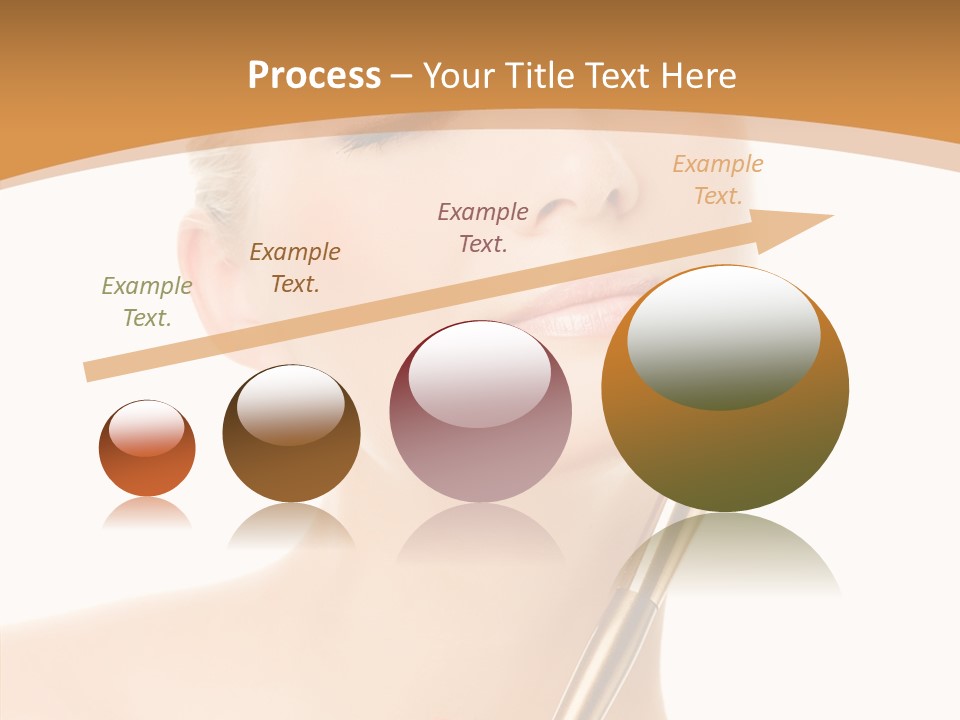 Process – Your Title Text Here

Example Text.

Example Text.

Example Text.

Example Text.